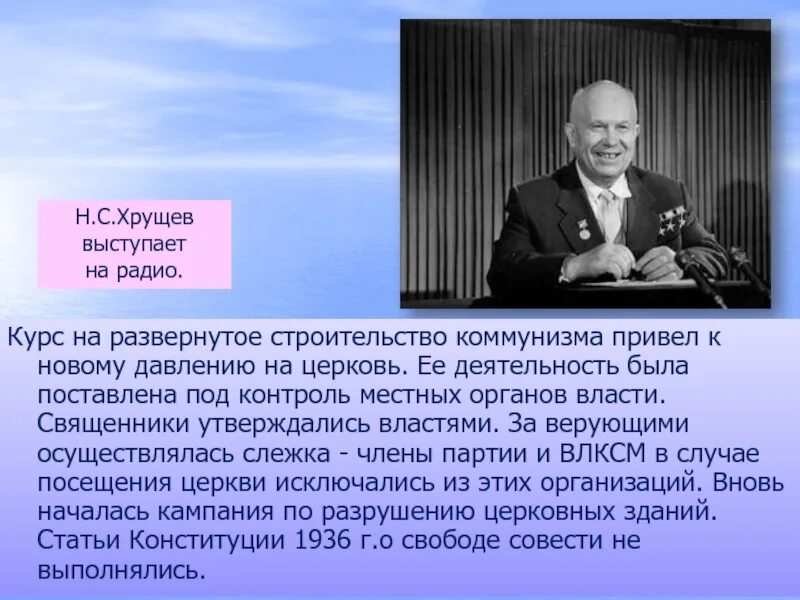 Н.С.Хрущев выступает на радио.

Курс на развернутое строительство коммунизма привел к новому давлению на церковь. Ее деятельность была поставлена под контроль местных органов власти. Священники утверждались властями. За верующими осуществлялась слежка - члены партии и ВЛКСМ в случае посещения церкви исключались из этих организаций. Вновь началась кампания по разрушению церковных зданий. Статьи Конституции 1936 г.о свободе совести не выполнялись.